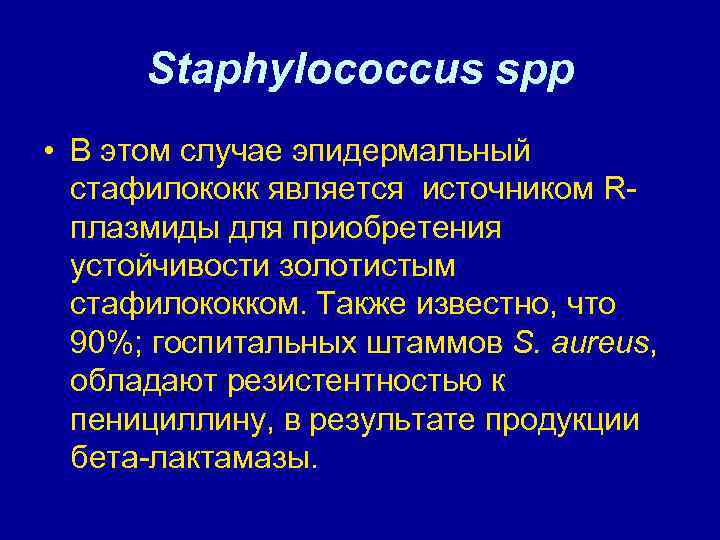 Staphylococcus spp

• В этом случае эпидермальный стафилококк является источником R-плазмиды для приобретения устойчивости золотистым стафилококком. Также известно, что 90%; госпитальных штаммов S. aureus, обладают резистентностью к пенициллину, в результате продукции бета-лактамазы.